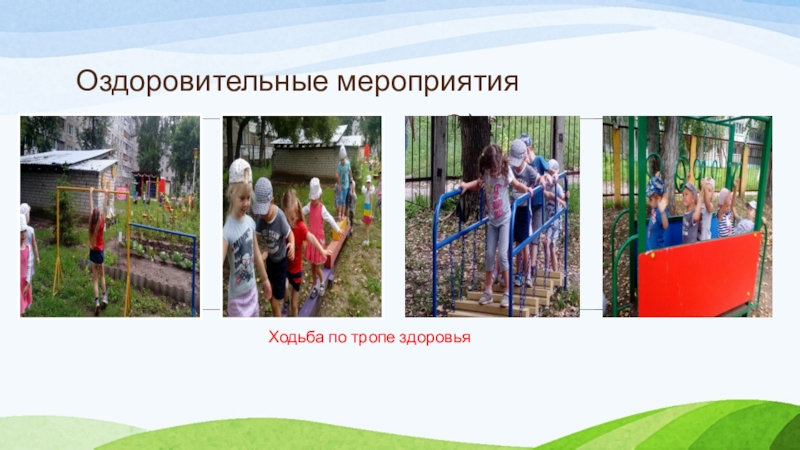 Оздоровительные мероприятия

Ходьба по тропе здоровья